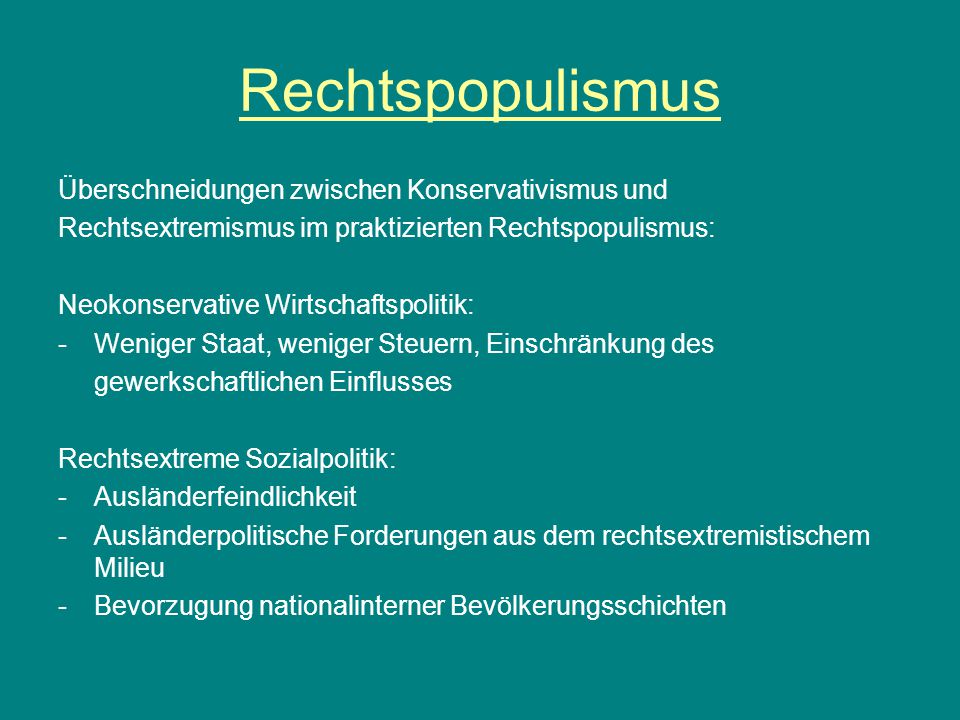 Rechtspopulismus

Überschneidungen zwischen Konservativismus und Rechtsextremismus im praktizierten Rechtspopulismus:

Neokonservative Wirtschaftspolitik:
- Weniger Staat, weniger Steuern, Einschränkung des gewerkschaftlichen Einflusses

Rechtsextreme Sozialpolitik:
- Ausländerfeindlichkeit
- Ausländerpolitische Forderungen aus dem rechtsextremistischem Milieu
- Bevorzugung nationalinterner Bevölkerungsschichten